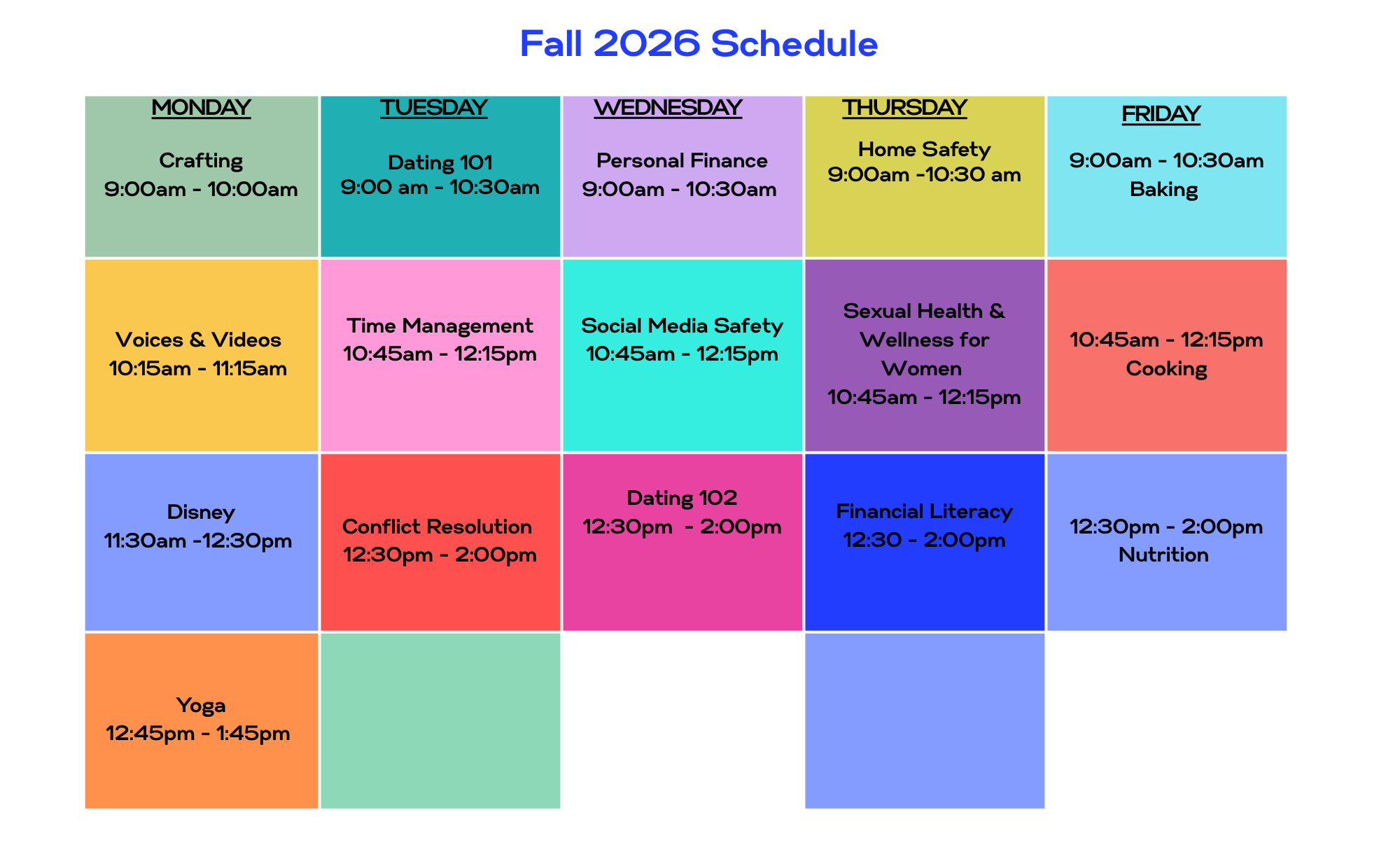 Fall 2026 Schedule

| MONDAY | TUESDAY | WEDNESDAY | THURSDAY | FRIDAY |
|---|---|---|---|---|
| Crafting 9:00am - 10:00am | Dating 101 9:00 am - 10:30am | Personal Finance 9:00am - 10:30am | Home Safety 9:00am -10:30 am | 9:00am - 10:30am Baking |
| Voices & Videos 10:15am - 11:15am | Time Management 10:45am - 12:15pm | Social Media Safety 10:45am - 12:15pm | Sexual Health & Wellness for Women 10:45am - 12:15pm | 10:45am - 12:15pm Cooking |
| Disney 11:30am -12:30pm | Conflict Resolution 12:30pm - 2:00pm | Dating 102 12:30pm - 2:00pm | Financial Literacy 12:30 - 2:00pm | 12:30pm - 2:00pm Nutrition |
| Yoga 12:45pm - 1:45pm | | | | |